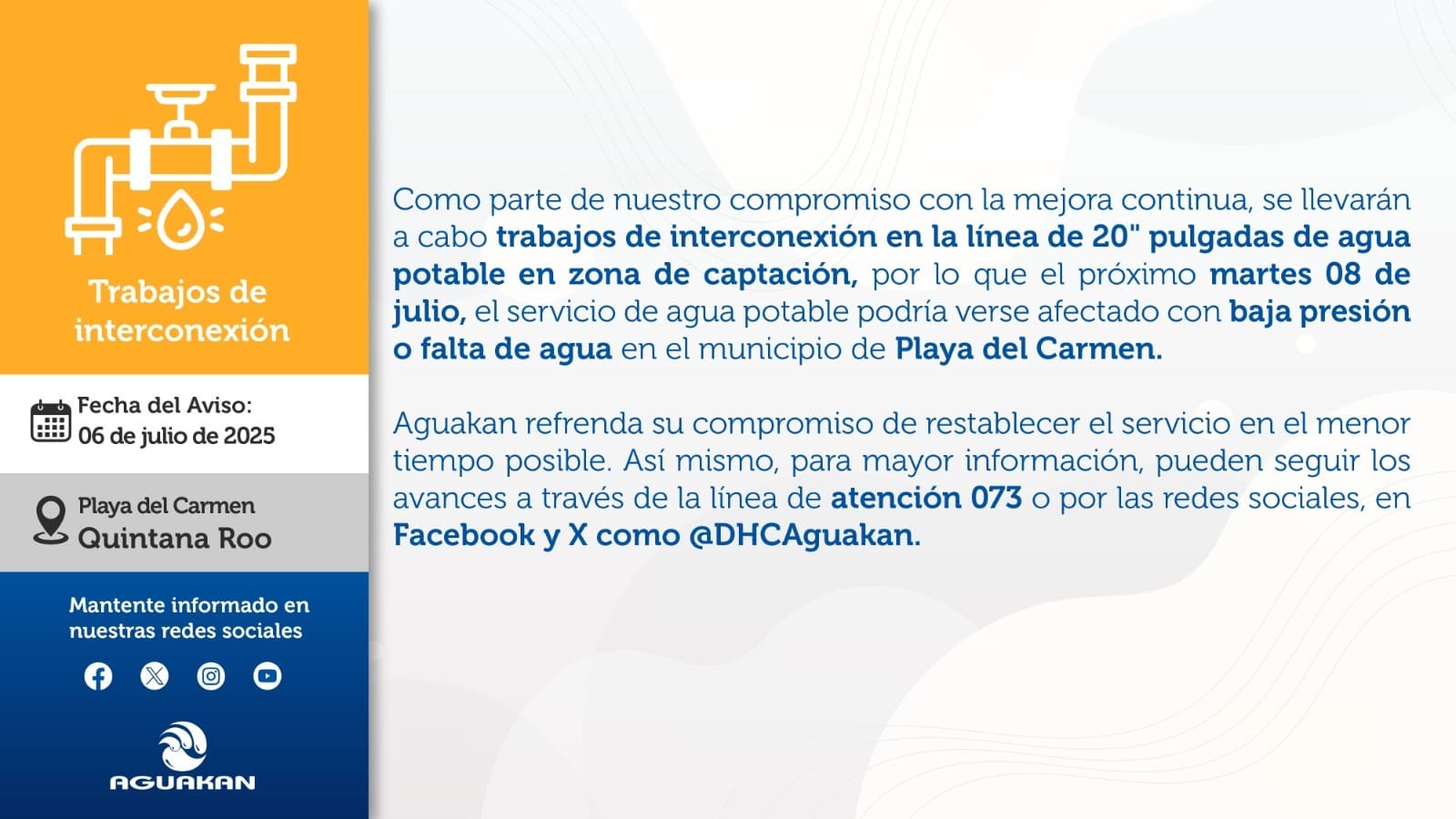 Trabajos de interconexión

Fecha del Aviso:
06 de julio de 2025

Playa del Carmen
Quintana Roo

Mantente informado en nuestras redes sociales

AGUAKAN

Como parte de nuestro compromiso con la mejora continua, se llevarán a cabo trabajos de interconexión en la línea de 20" pulgadas de agua potable en zona de captación, por lo que el próximo martes 08 de julio, el servicio de agua potable podría verse afectado con baja presión o falta de agua en el municipio de Playa del Carmen.

Aguakan refrenda su compromiso de restablecer el servicio en el menor tiempo posible. Así mismo, para mayor información, pueden seguir los avances a través de la línea de atención 073 o por las redes sociales, en Facebook y X como @DHCAguakan.